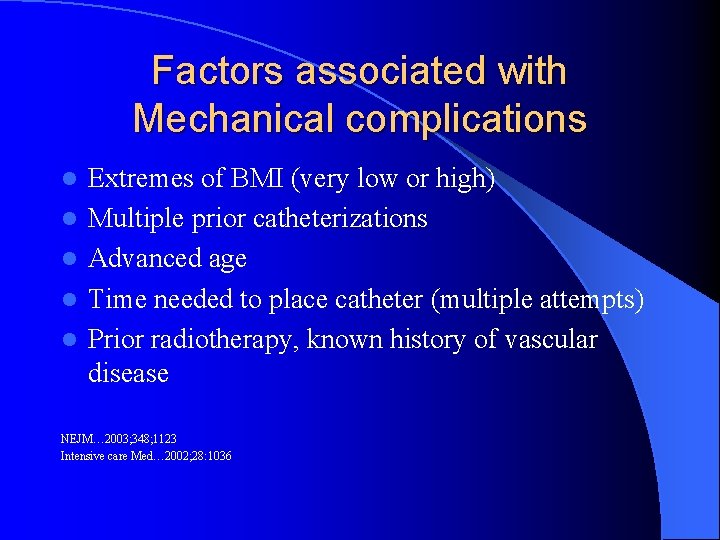 Factors associated with Mechanical complications

- Extremes of BMI (very low or high)
- Multiple prior catheterizations
- Advanced age
- Time needed to place catheter (multiple attempts)
- Prior radiotherapy, known history of vascular disease

NEJM…2003;348;1123
Intensive care Med…2002;28:1036